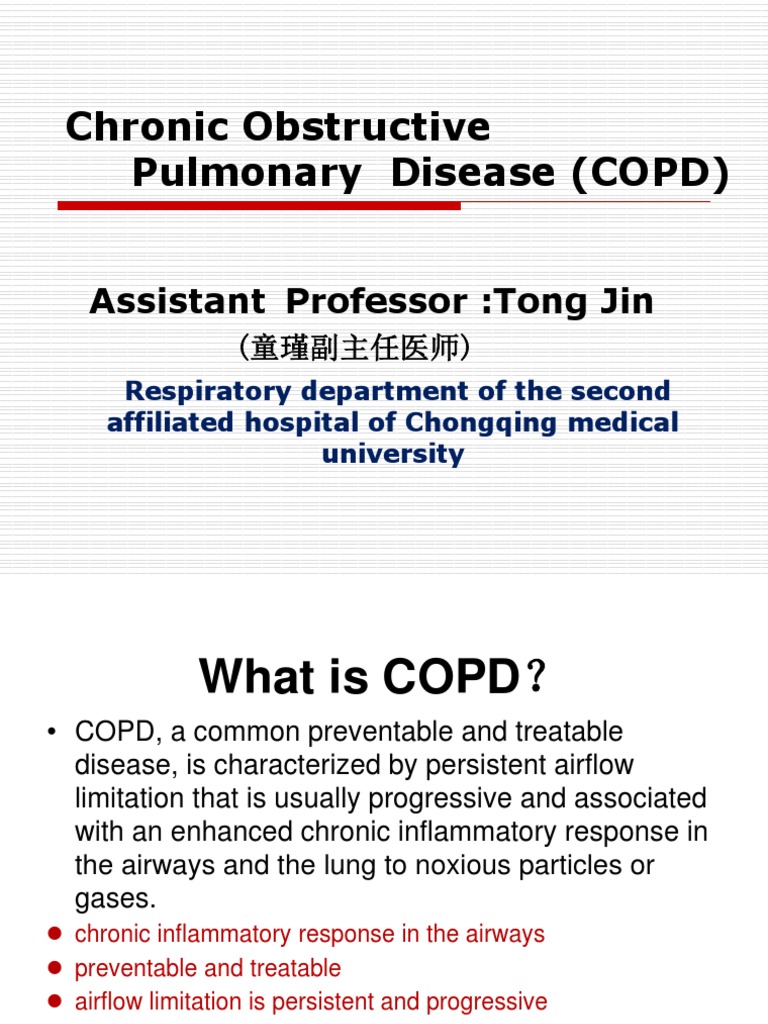 Chronic Obstructive Pulmonary Disease (COPD)

Assistant Professor :Tong Jin
(童瑾副主任医师)

Respiratory department of the second affiliated hospital of Chongqing medical university

What is COPD？

• COPD, a common preventable and treatable disease, is characterized by persistent airflow limitation that is usually progressive and associated with an enhanced chronic inflammatory response in the airways and the lung to noxious particles or gases.
● chronic inflammatory response in the airways
● preventable and treatable
● airflow limitation is persistent and progressive